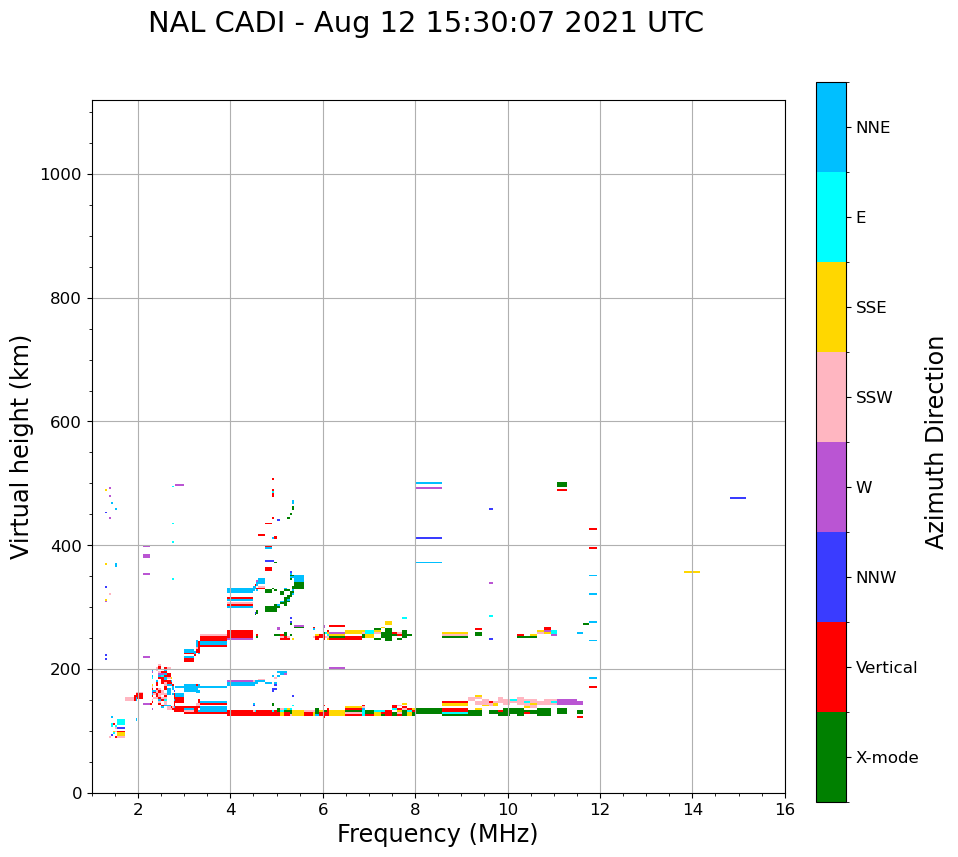 NAL CADI - Aug 12 15:30:07 2021 UTC

Virtual height (km)

1000
800
600
400
200
0

2
4
6
8
10
12
14
16

Frequency (MHz)

NNE
E
SSE
SSW
W
NNW
Vertical
X-mode

Azimuth Direction